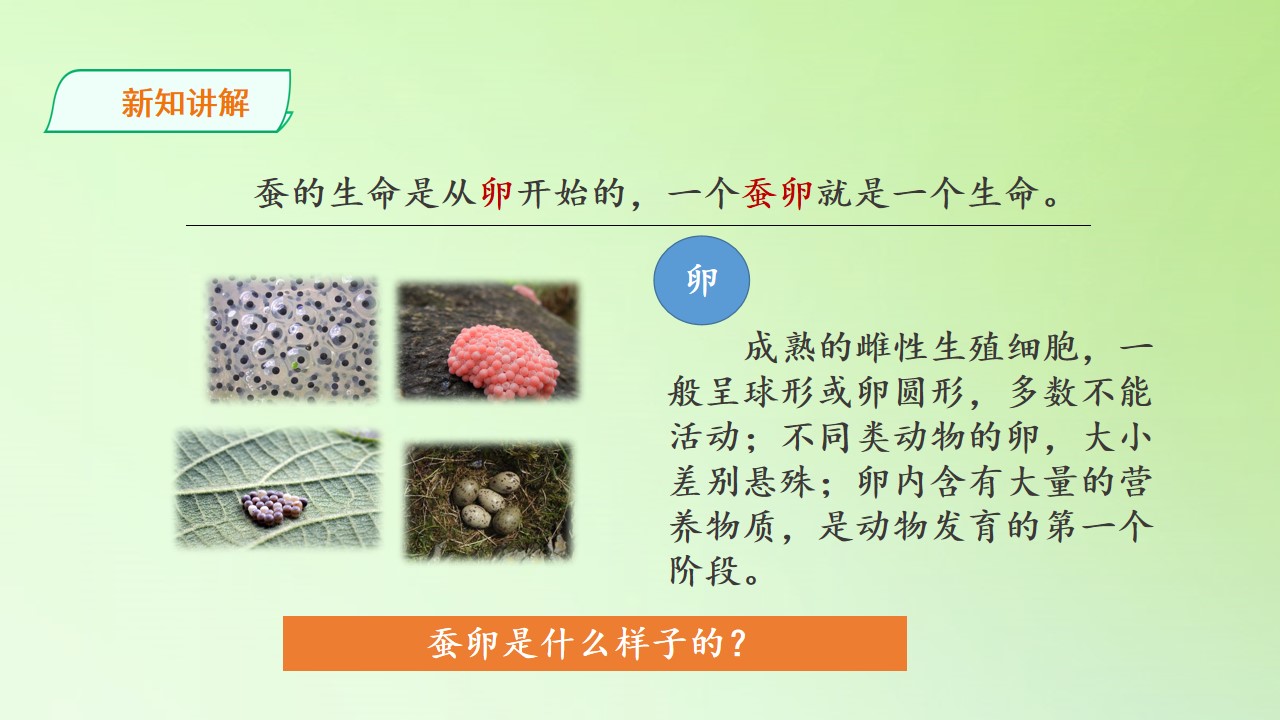 新知讲解

蚕的生命是从卵开始的，一个蚕卵就是一个生命。

卵

成熟的雌性生殖细胞，一般呈球形或卵圆形，多数不能活动；不同类动物的卵，大小差别悬殊；卵内含有大量的营养物质，是动物发育的第一个阶段。

蚕卵是什么样子的？